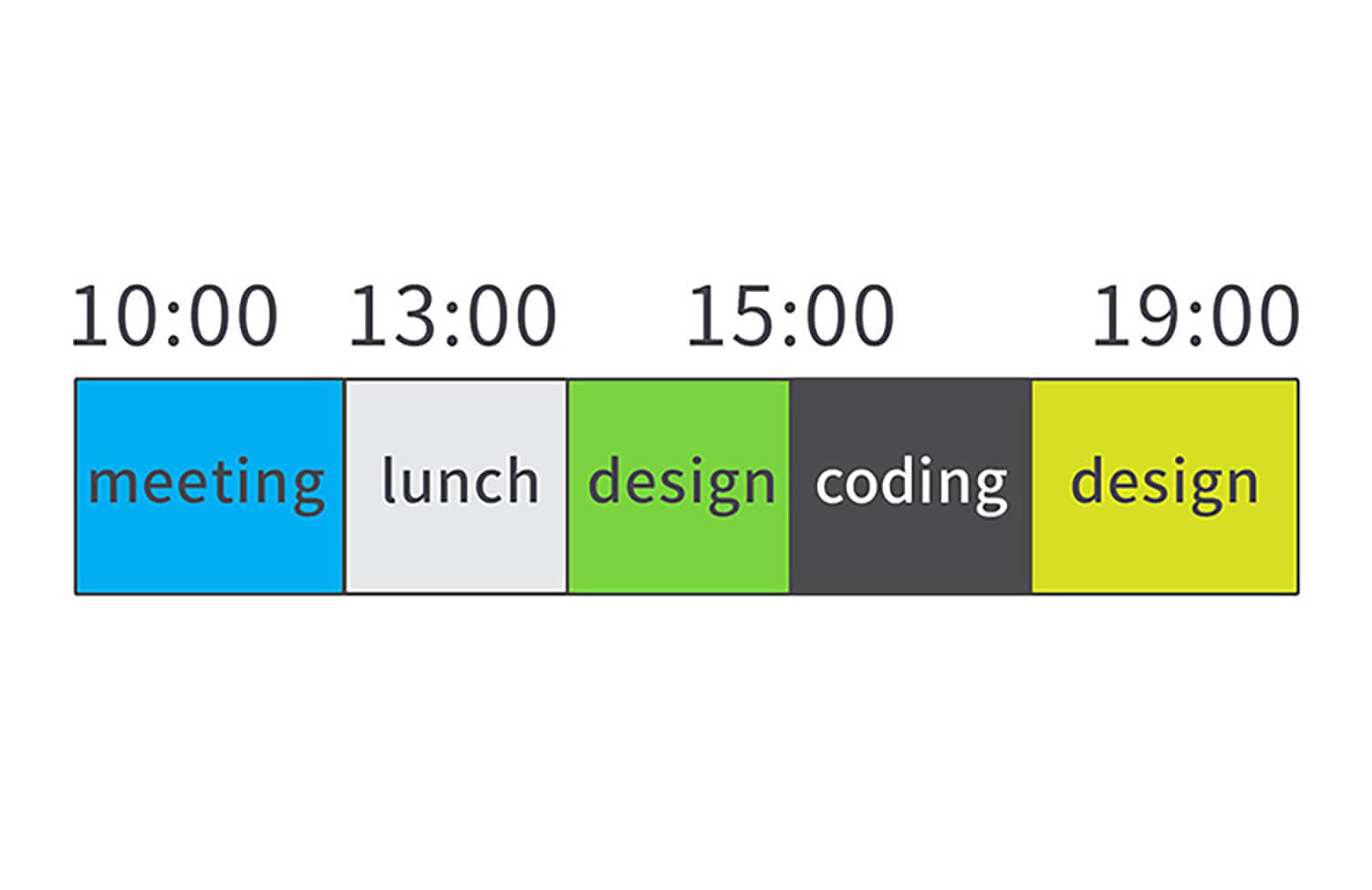 10:00 13:00 15:00 19:00

meeting lunch design coding design